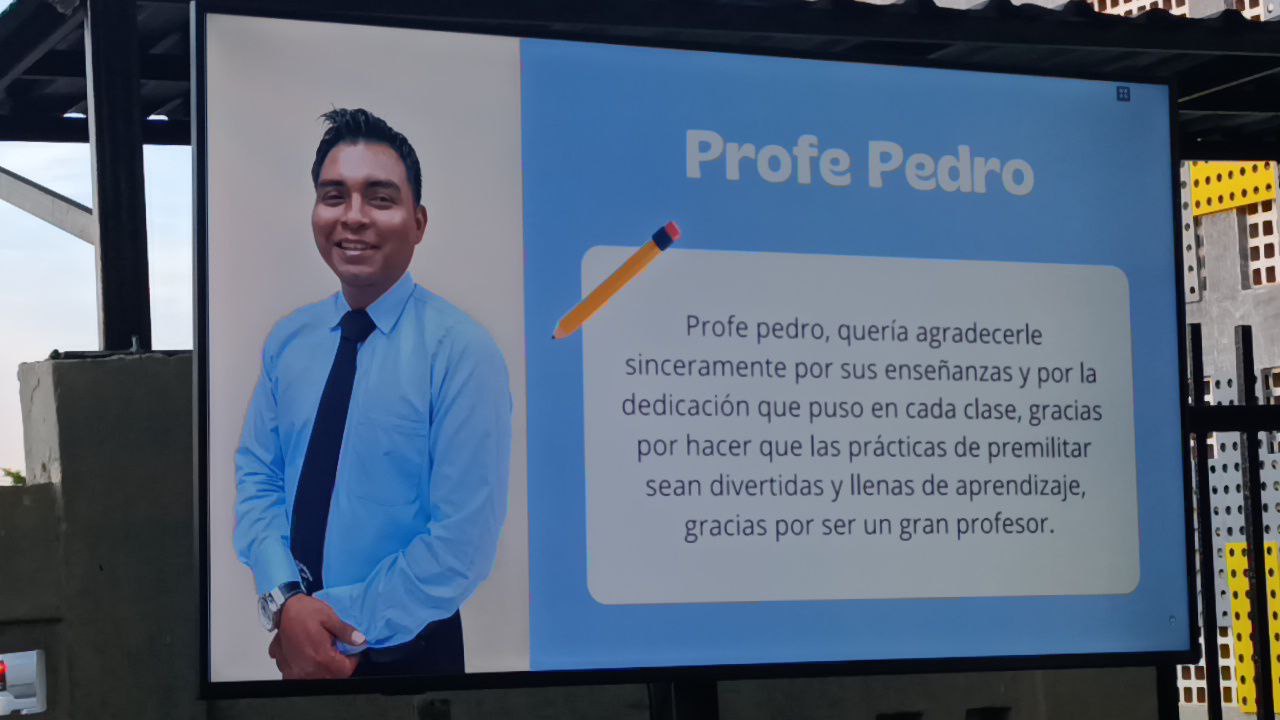 Profe Pedro

Profe pedro, quería agradecerle sinceramente por sus enseñanzas y por la dedicación que puso en cada clase, gracias por hacer que las prácticas de premilitar sean divertidas y llenas de aprendizaje, gracias por ser un gran profesor.